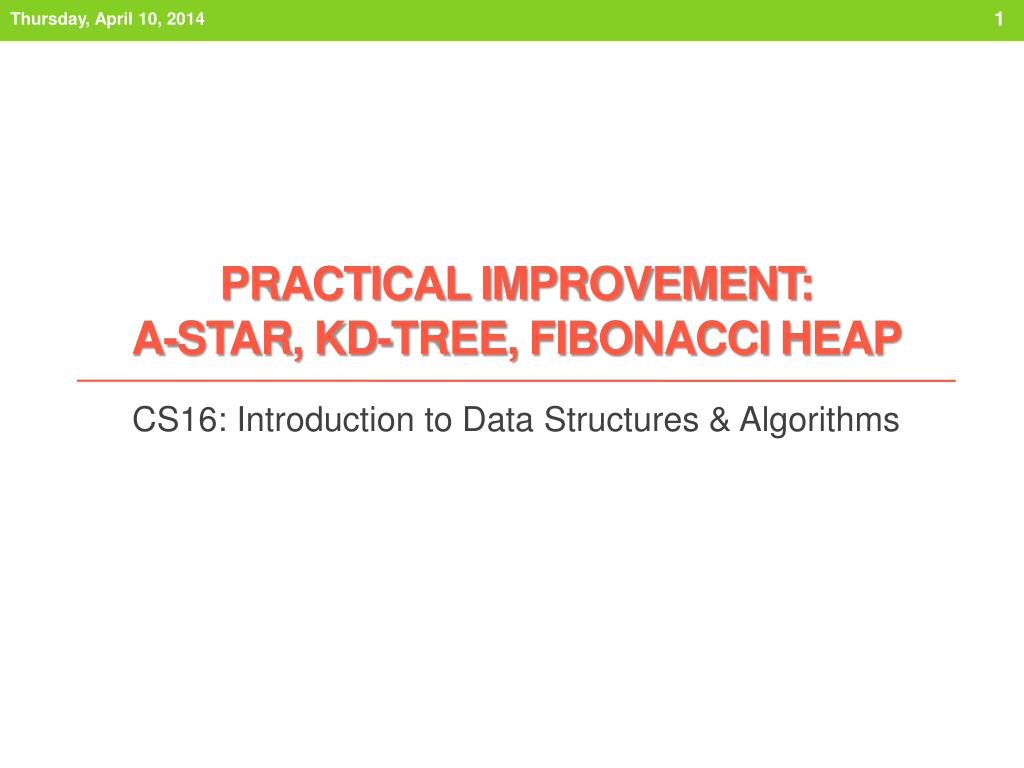 Thursday, April 10, 2014

1

PRACTICAL IMPROVEMENT:
A-STAR, KD-TREE, FIBONACCI HEAP

CS16: Introduction to Data Structures & Algorithms